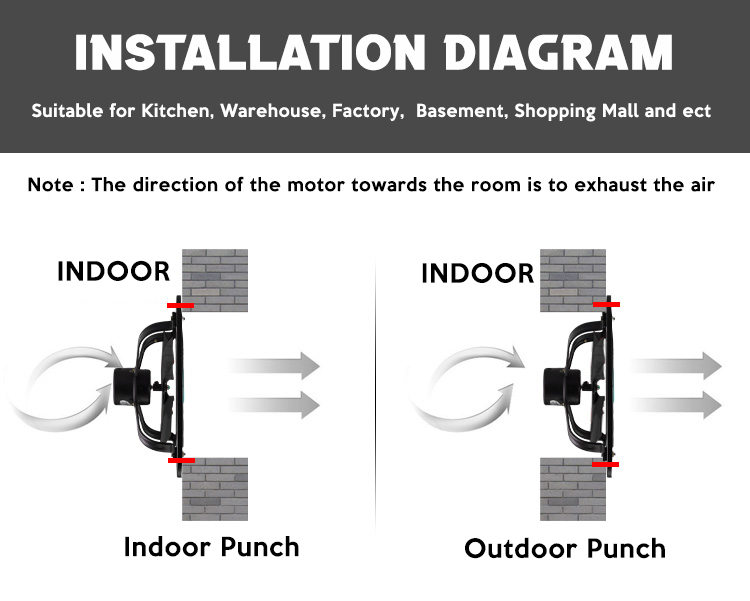 INSTALLATION DIAGRAM

Suitable for Kitchen, Warehouse, Factory, Basement, Shopping Mall and ect

Note : The direction of the motor towards the room is to exhaust the air

INDOOR

Indoor Punch

INDOOR

Outdoor Punch